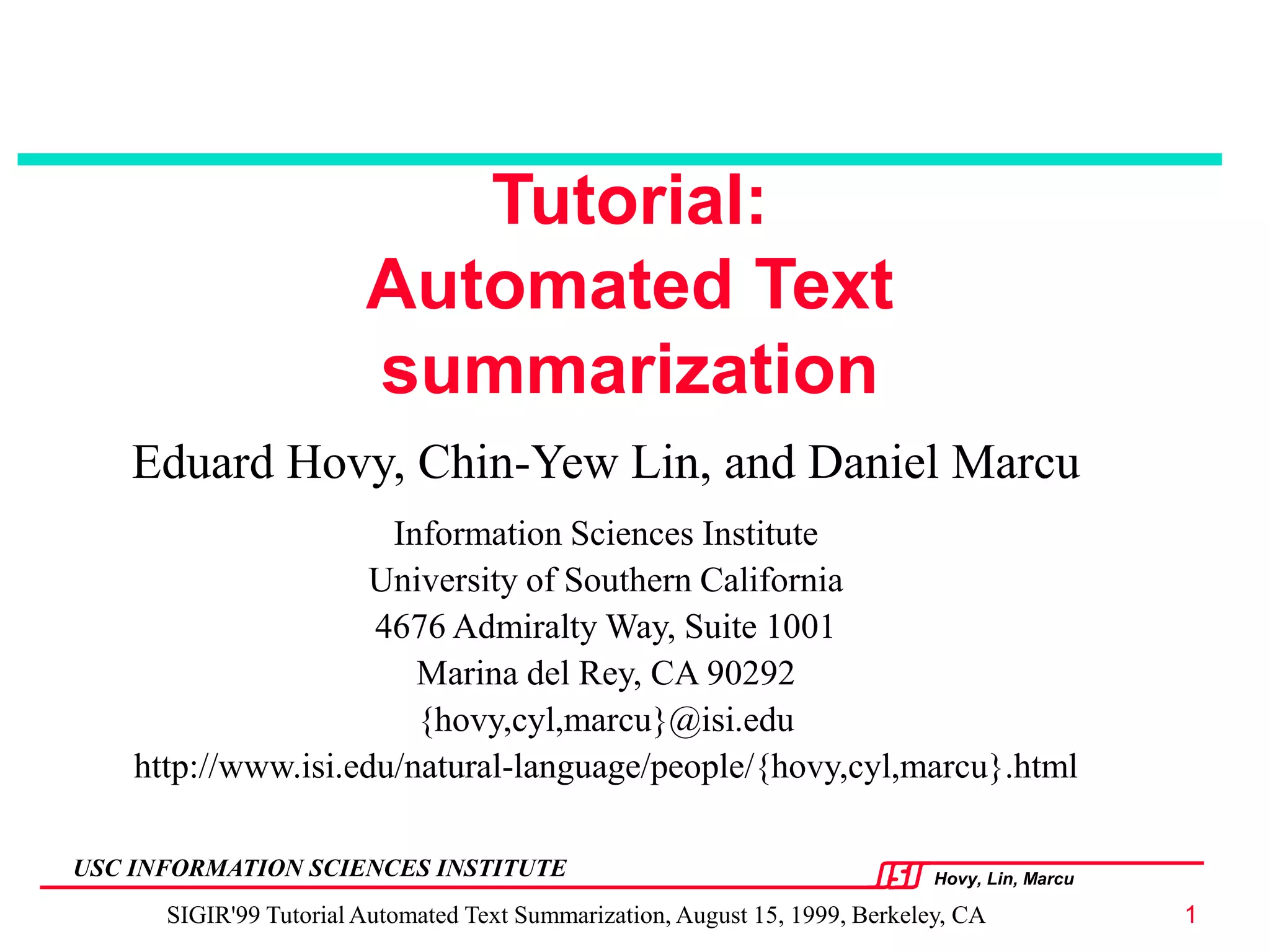 Tutorial:
Automated Text summarization

Eduard Hovy, Chin-Yew Lin, and Daniel Marcu

Information Sciences Institute
University of Southern California
4676 Admiralty Way, Suite 1001
Marina del Rey, CA 90292
{hovy,cyl,marcu}@isi.edu
http://www.isi.edu/natural-language/people/{hovy,cyl,marcu}.html

USC INFORMATION SCIENCES INSTITUTE

ISI Hovy, Lin, Marcu

SIGIR'99 Tutorial Automated Text Summarization, August 15, 1999, Berkeley, CA

1